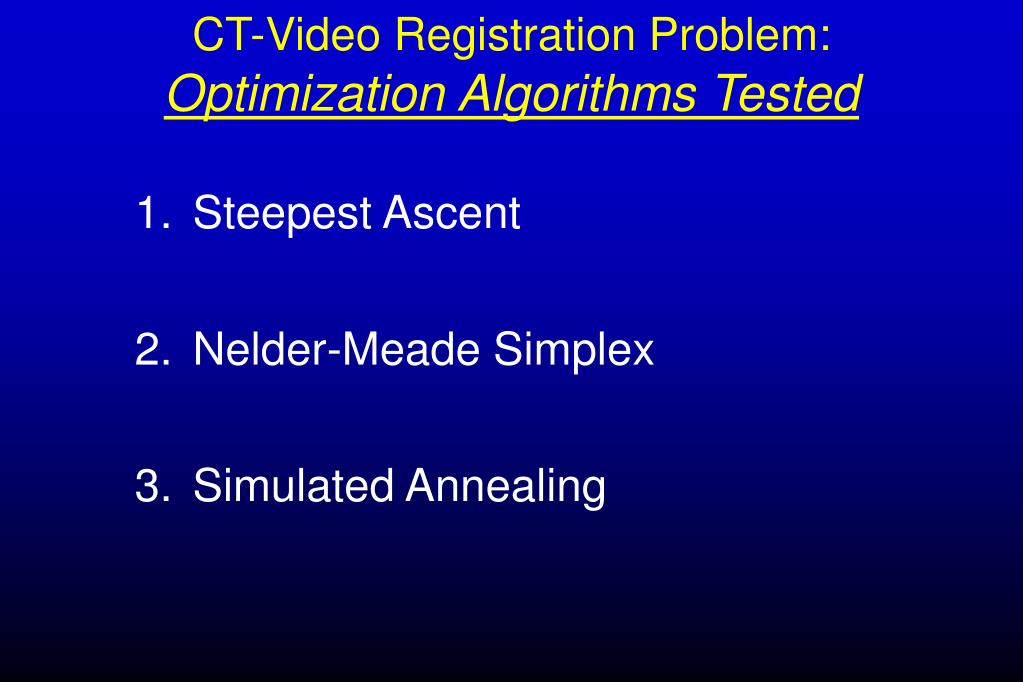 CT-Video Registration Problem:
Optimization Algorithms Tested

1. Steepest Ascent

2. Nelder-Meade Simplex

3. Simulated Annealing